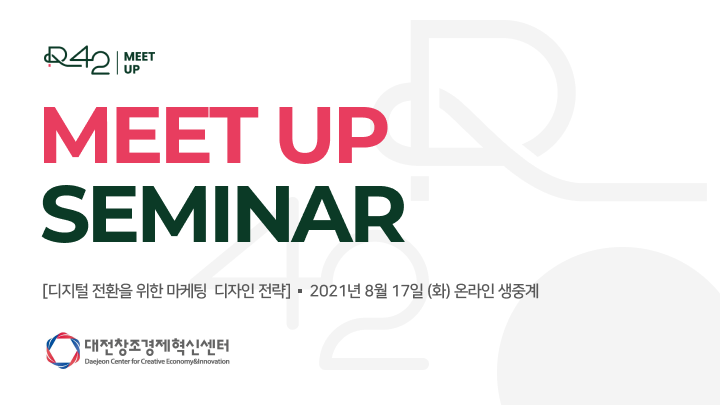 R42 | MEET UP

MEET UP
SEMINAR

[디지털 전환을 위한 마케팅 디자인 전략] ▪ 2021년 8월 17일 (화) 온라인 생중계

대전창조경제혁신센터
Daejeon Center for Creative Economy&Innovation